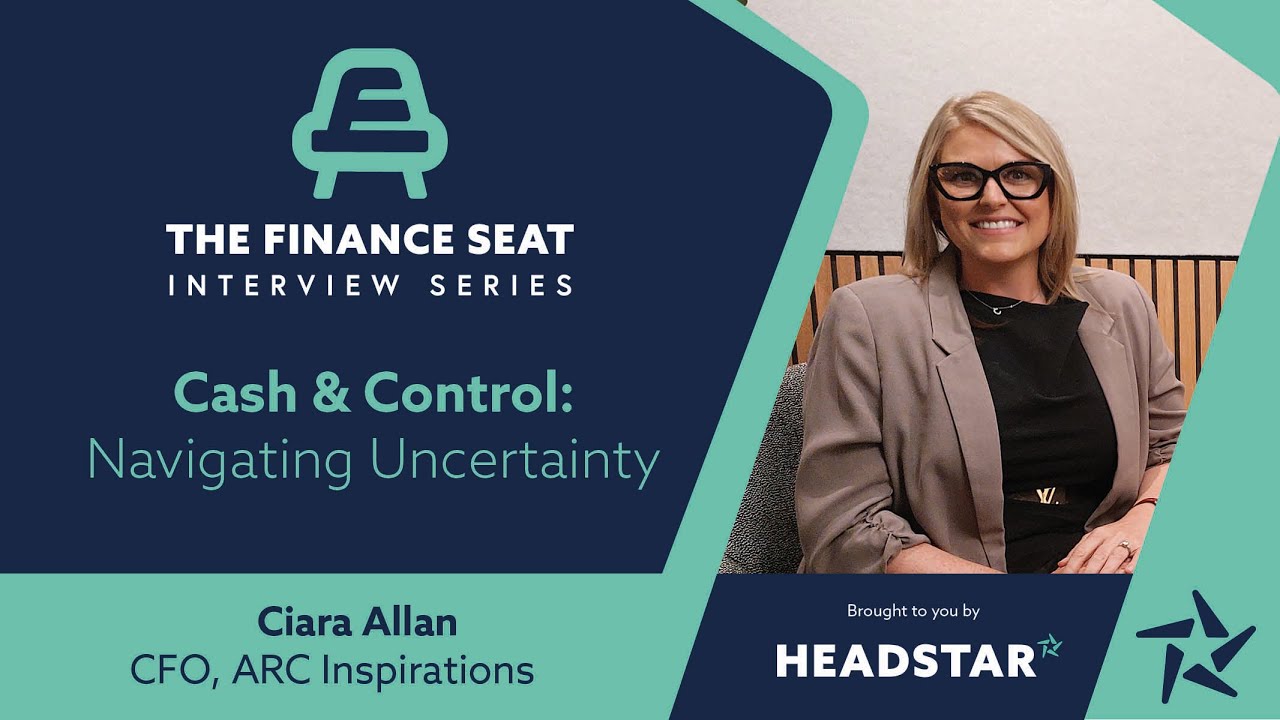 THE FINANCE SEAT
INTERVIEW SERIES

Cash & Control:
Navigating Uncertainty

Ciara Allan
CFO, ARC Inspirations

Brought to you by
HEADSTAR